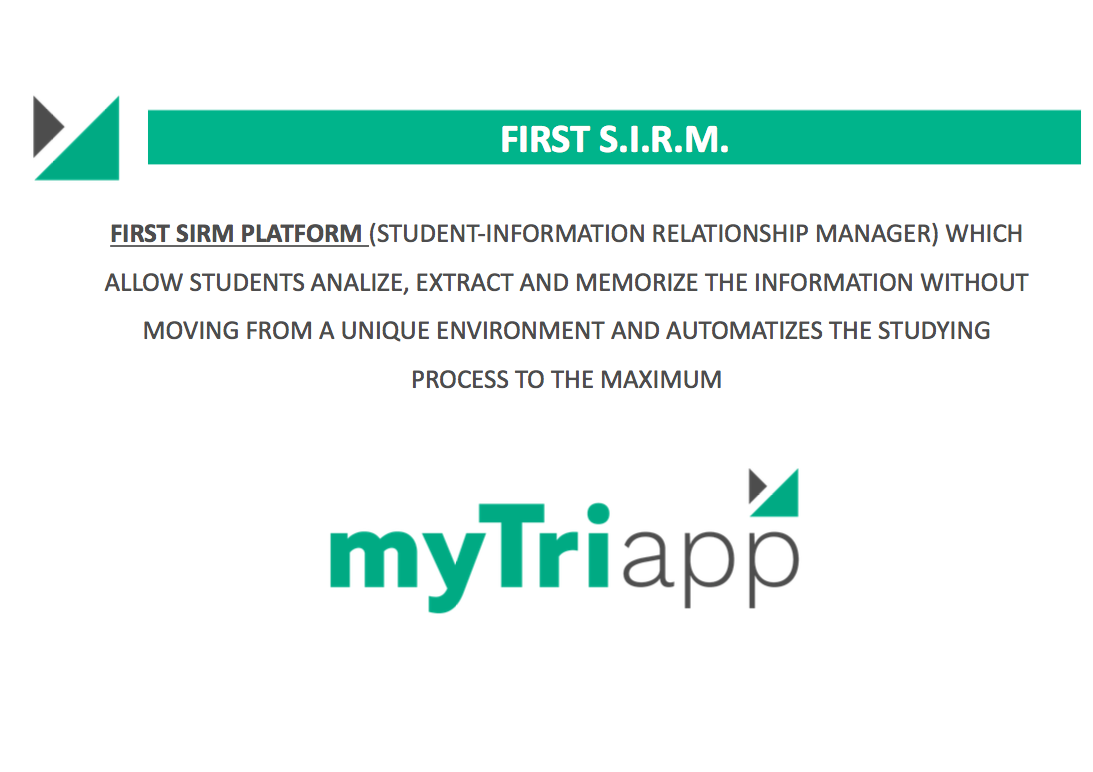 FIRST S.I.R.M.

FIRST SIRM PLATFORM (STUDENT-INFORMATION RELATIONSHIP MANAGER) WHICH ALLOW STUDENTS ANALIZE, EXTRACT AND MEMORIZE THE INFORMATION WITHOUT MOVING FROM A UNIQUE ENVIRONMENT AND AUTOMATIZES THE STUDYING PROCESS TO THE MAXIMUM

myTriapp